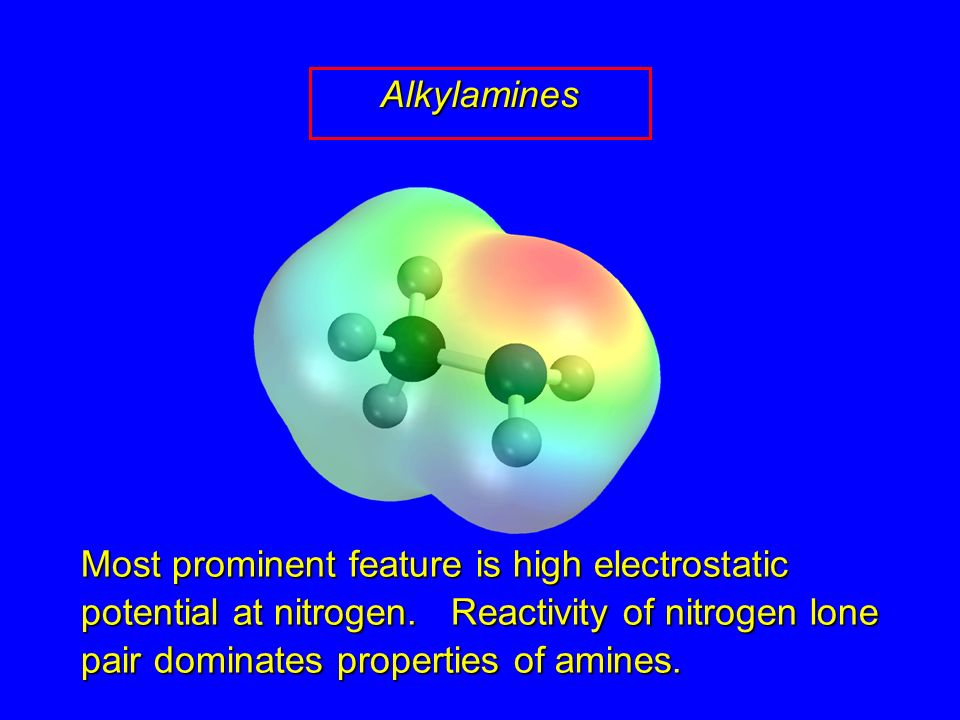 Alkylamines

Most prominent feature is high electrostatic potential at nitrogen. Reactivity of nitrogen lone pair dominates properties of amines.